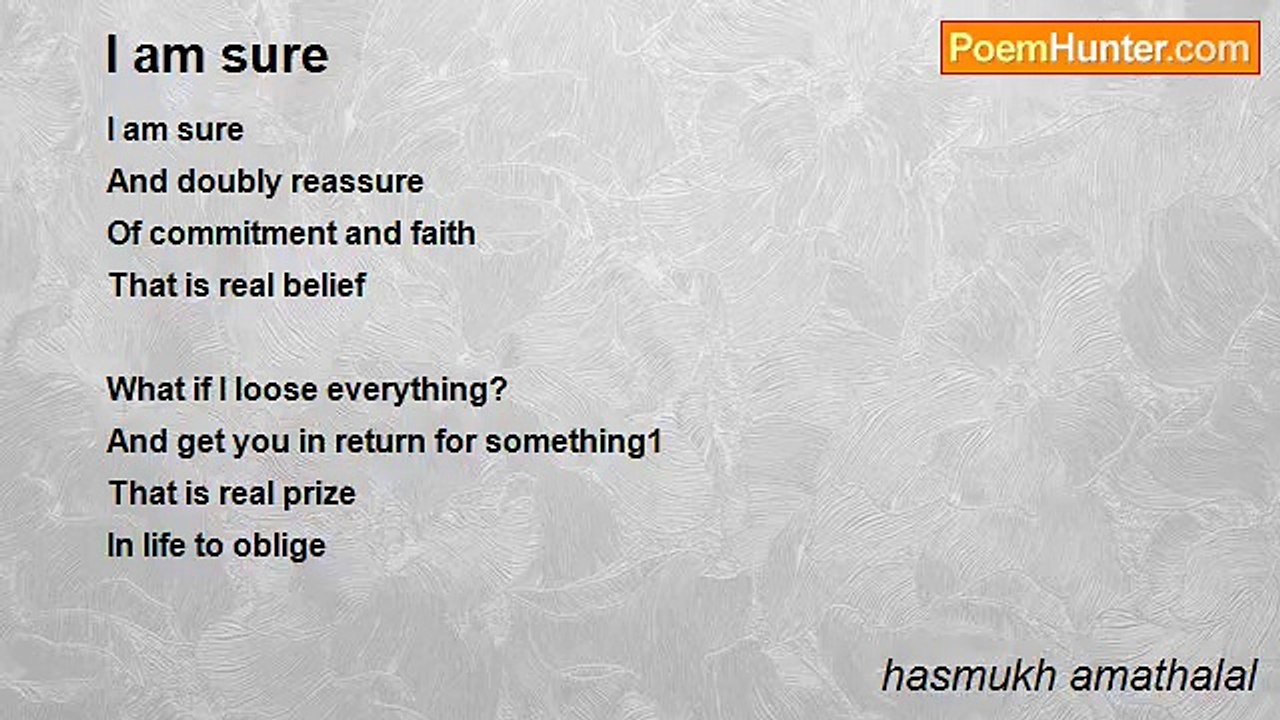 I am sure

PoemHunter.com

I am sure
And doubly reassure
Of commitment and faith
That is real belief

What if I loose everything?
And get you in return for something1
That is real prize
In life to oblige

hasmukh amathalal